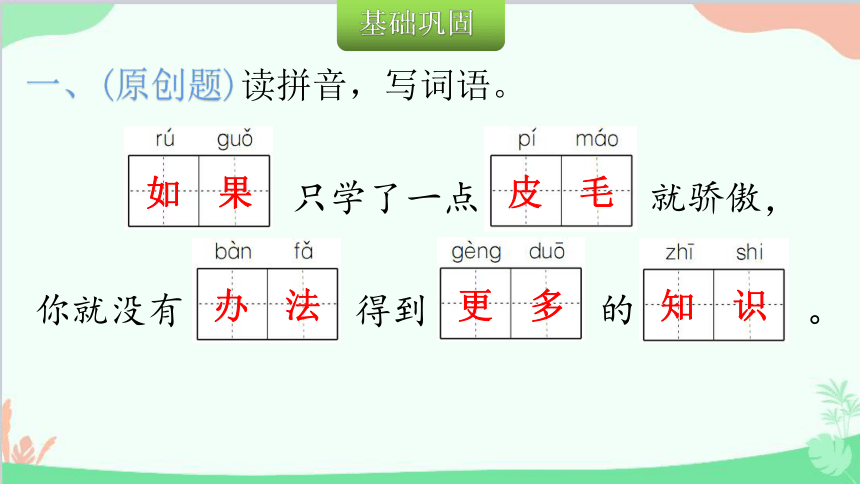 基础巩固

一、(原创题)读拼音，写词语。

rú guǒ 如果 只学了一点 pí máo 皮毛 就骄傲，

你就没有 bàn fǎ 办法 得到 gèng duō 更多 的 zhī shi 知识 。